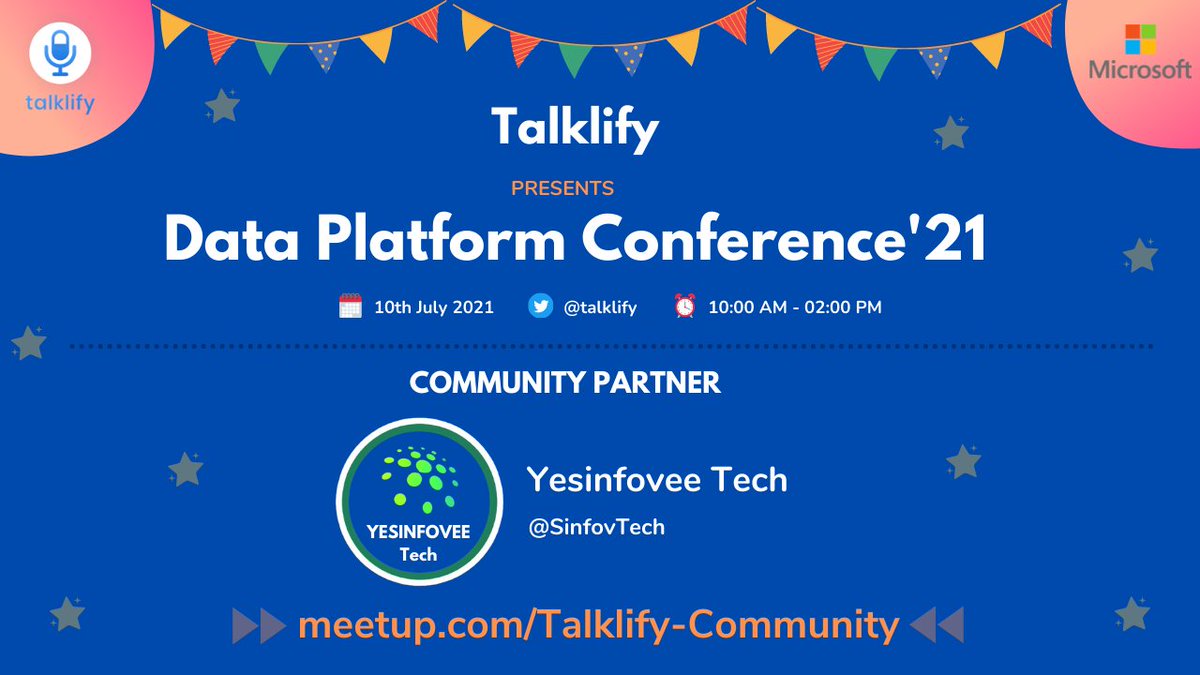 talklify

Microsoft

Talklify

PRESENTS

Data Platform Conference'21

10th July 2021 @talklify 10:00 AM - 02:00 PM

COMMUNITY PARTNER

YESINFOVEE Tech

Yesinfovee Tech

@SinfovTech

meetup.com/Talklify-Community